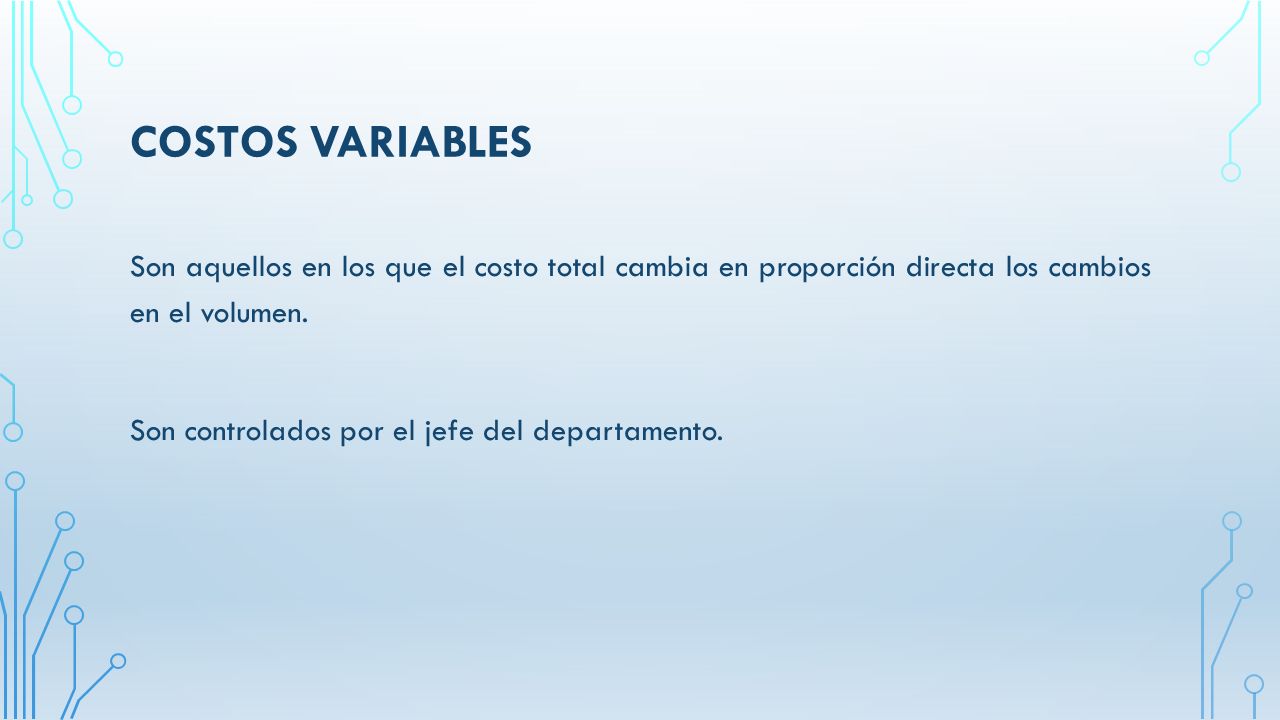 COSTOS VARIABLES

Son aquellos en los que el costo total cambia en proporción directa los cambios en el volumen.

Son controlados por el jefe del departamento.